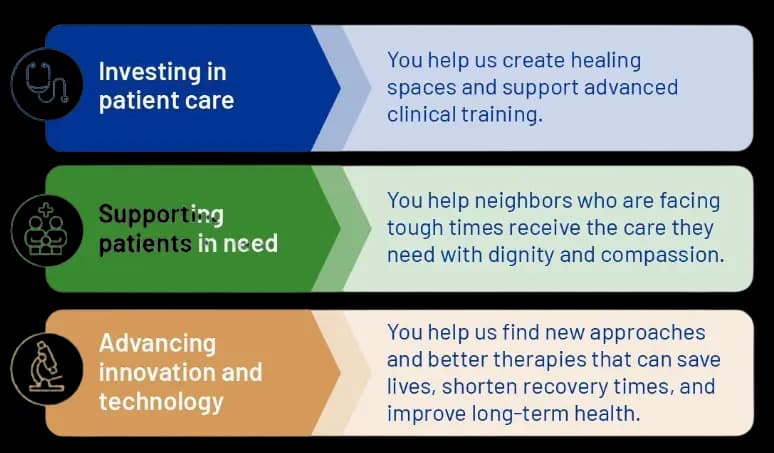 Investing in patient care

You help us create healing spaces and support advanced clinical training.

Supporting patients in need

You help neighbors who are facing tough times receive the care they need with dignity and compassion.

Advancing innovation and technology

You help us find new approaches and better therapies that can save lives, shorten recovery times, and improve long-term health.